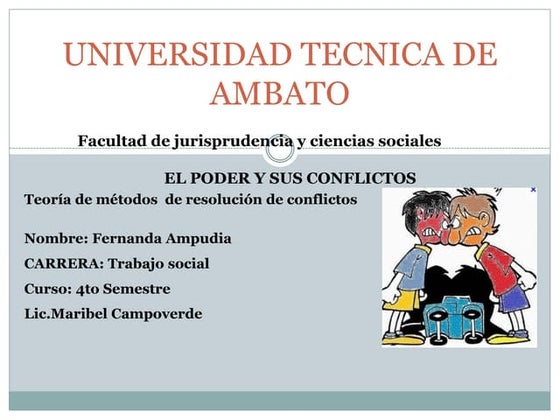 UNIVERSIDAD TECNICA DE AMBATO

Facultad de jurisprudencia y ciencias sociales

EL PODER Y SUS CONFLICTOS

Teoría de métodos de resolución de conflictos

Nombre: Fernanda Ampudia

CARRERA: Trabajo social

Curso: 4to Semestre

Lic.Maribel Campoverde